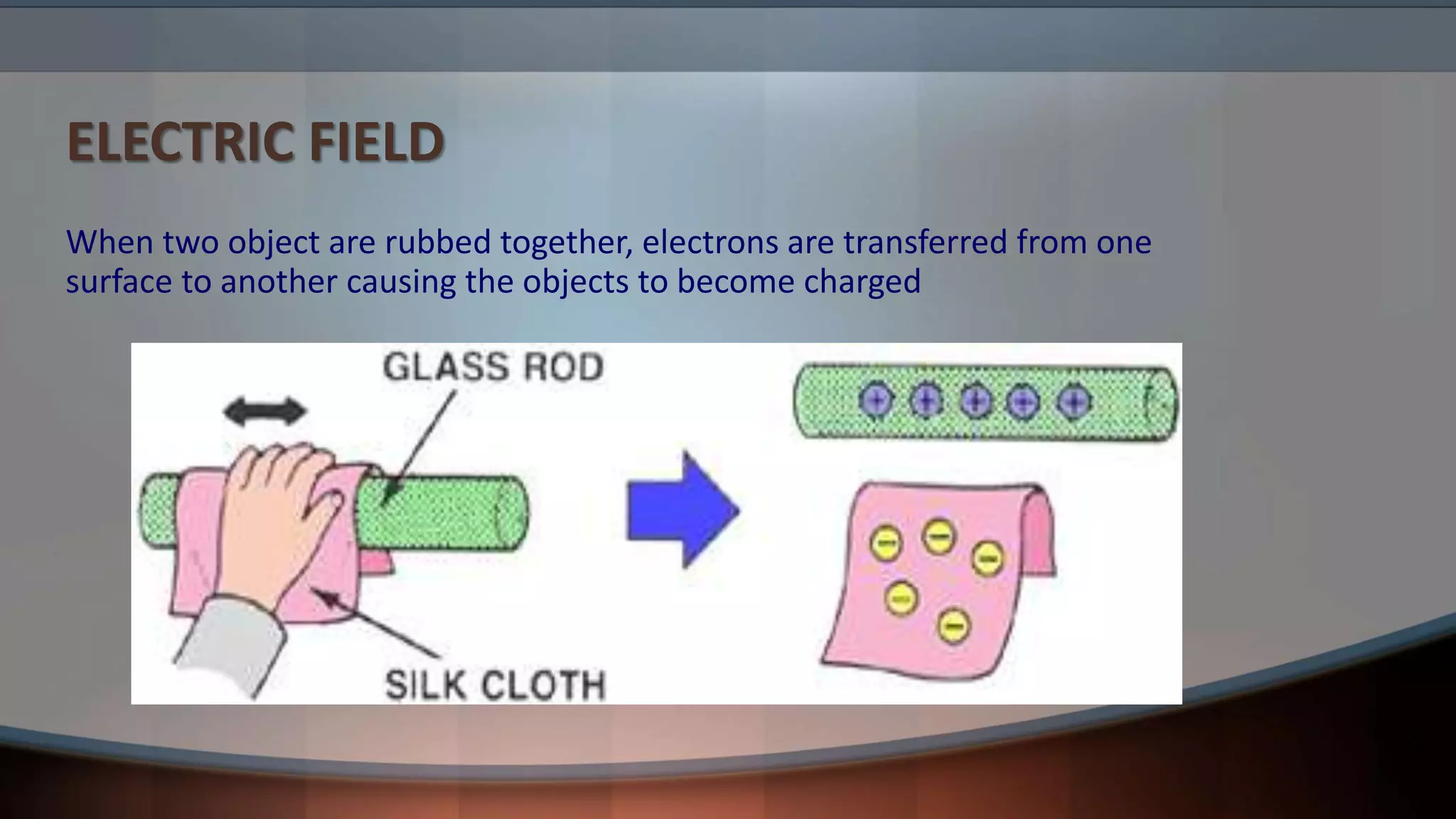 ELECTRIC FIELD

When two object are rubbed together, electrons are transferred from one surface to another causing the objects to become charged

GLASS ROD

SILK CLOTH

+ + + + +

− − − − −